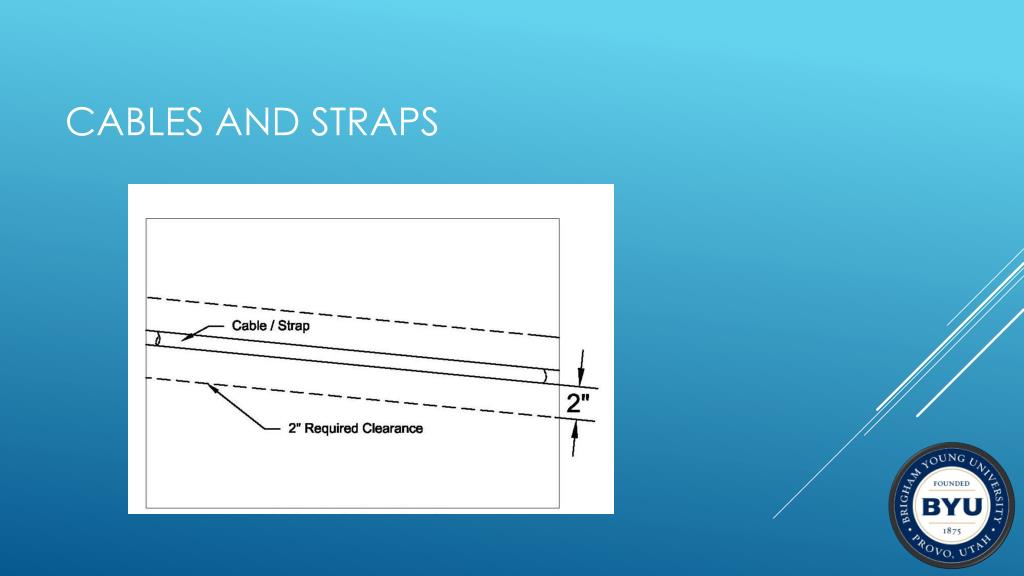 CABLES AND STRAPS

Cable / Strap

2"

2" Required Clearance

BRIGHAM YOUNG UNIVERSITY
FOUNDED
BYU
1875
PROVO, UTAH